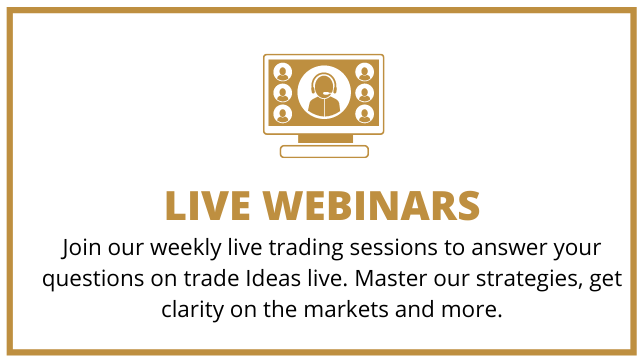 LIVE WEBINARS

Join our weekly live trading sessions to answer your questions on trade Ideas live. Master our strategies, get clarity on the markets and more.